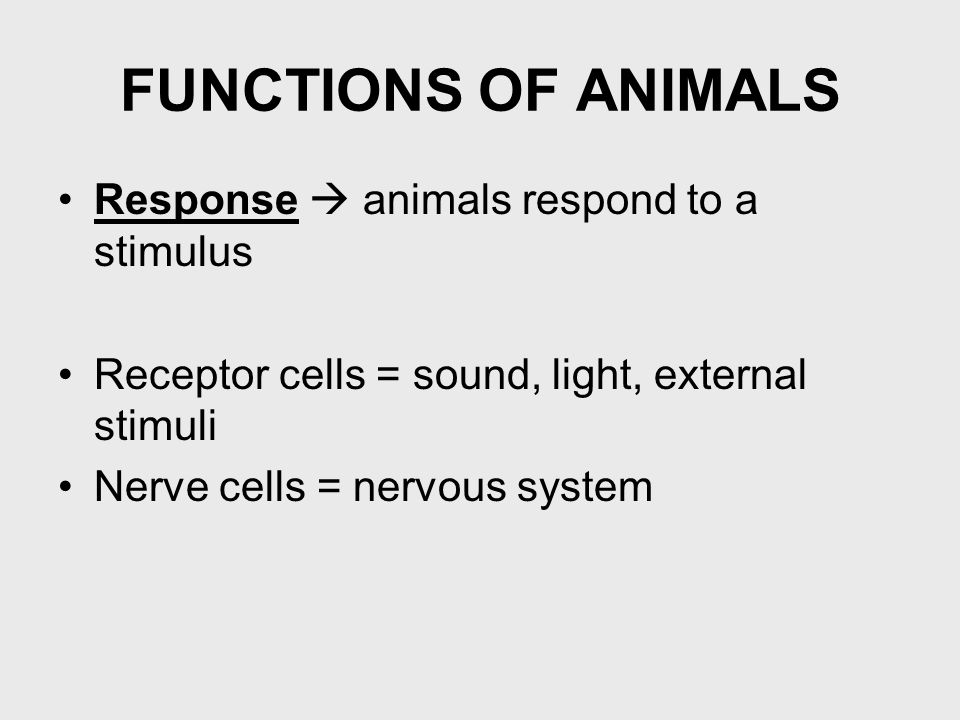 FUNCTIONS OF ANIMALS

• Response → animals respond to a stimulus

• Receptor cells = sound, light, external stimuli

• Nerve cells = nervous system